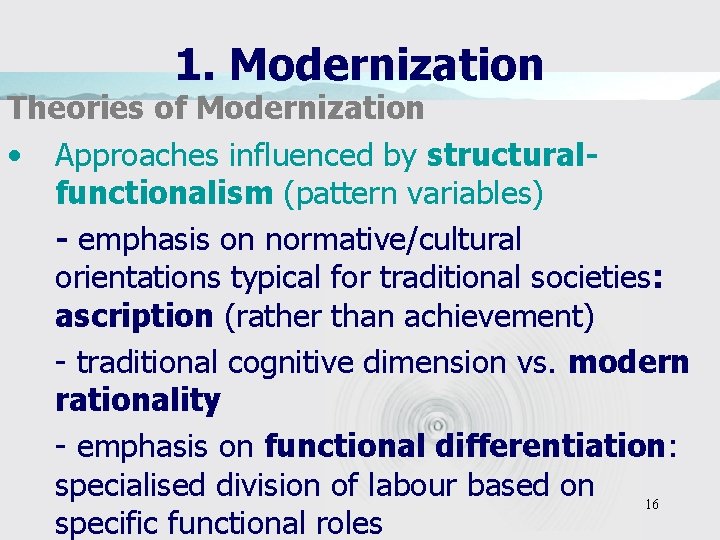 1. Modernization

Theories of Modernization

• Approaches influenced by structural-functionalism (pattern variables)

- emphasis on normative/cultural orientations typical for traditional societies: ascription (rather than achievement)

- traditional cognitive dimension vs. modern rationality

- emphasis on functional differentiation: specialised division of labour based on specific functional roles

16